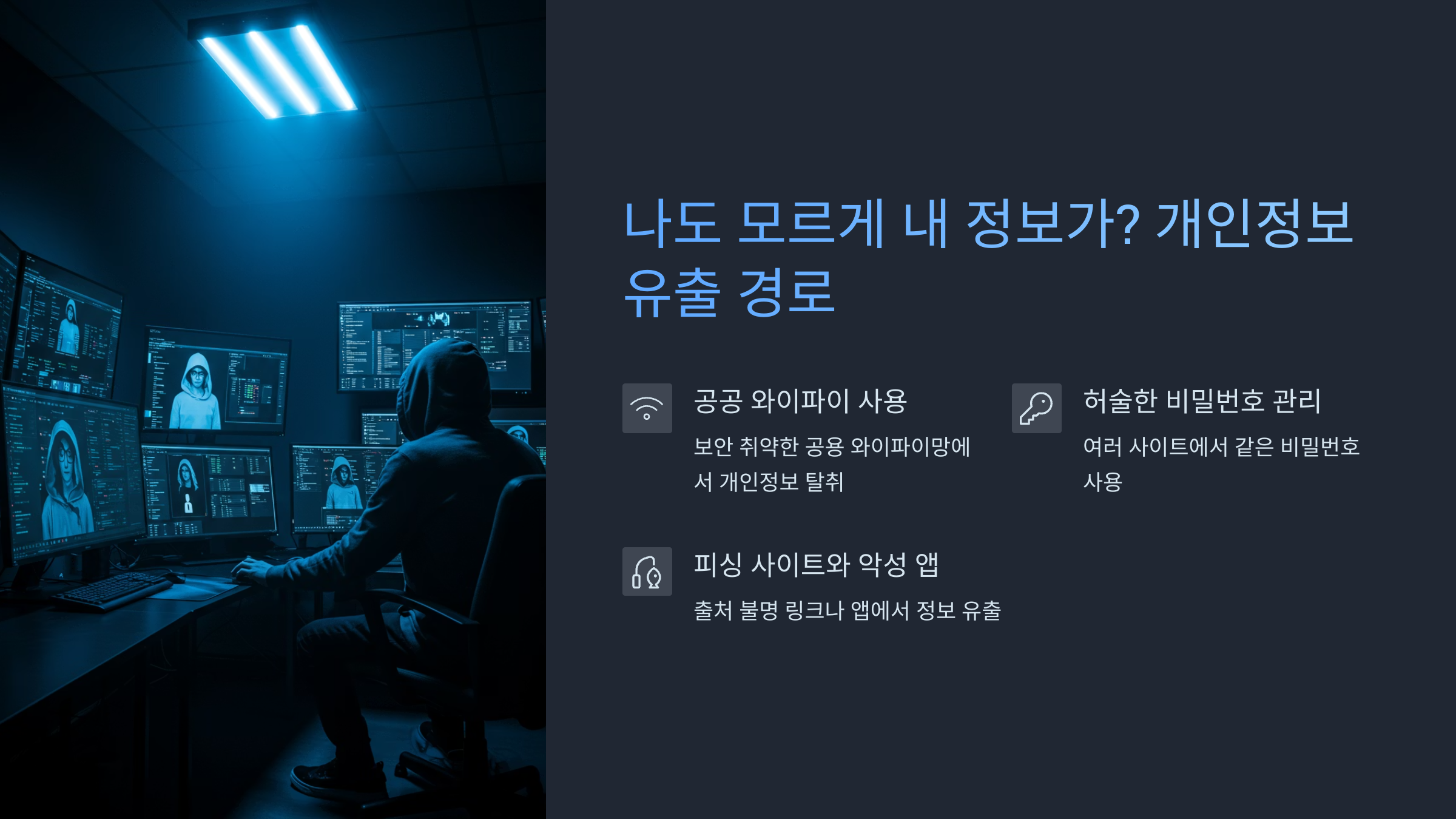 나도 모르게 내 정보가? 개인정보 유출 경로

공공 와이파이 사용

보안 취약한 공용 와이파이망에서 개인정보 탈취

허술한 비밀번호 관리

여러 사이트에서 같은 비밀번호 사용

피싱 사이트와 악성 앱

출처 불명 링크나 앱에서 정보 유출